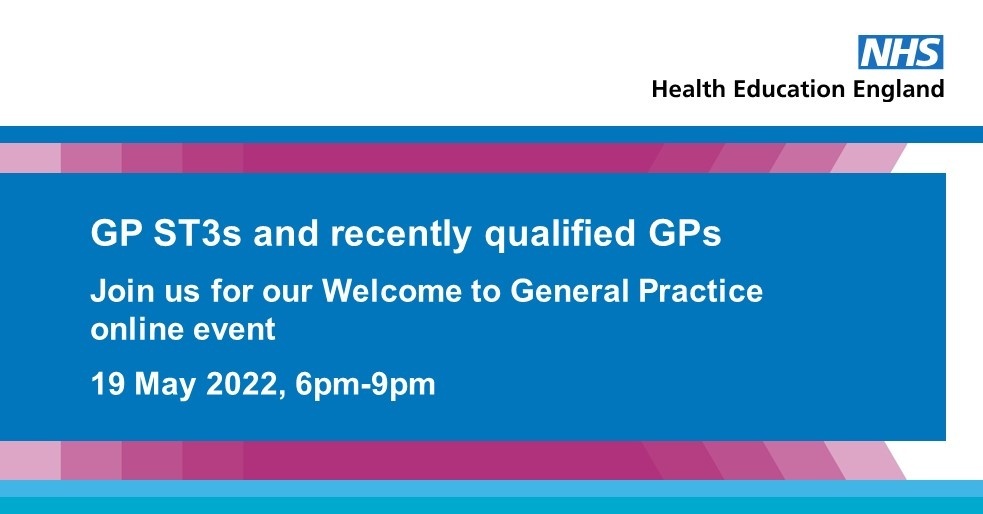 NHS
Health Education England

GP ST3s and recently qualified GPs

Join us for our Welcome to General Practice online event

19 May 2022, 6pm-9pm